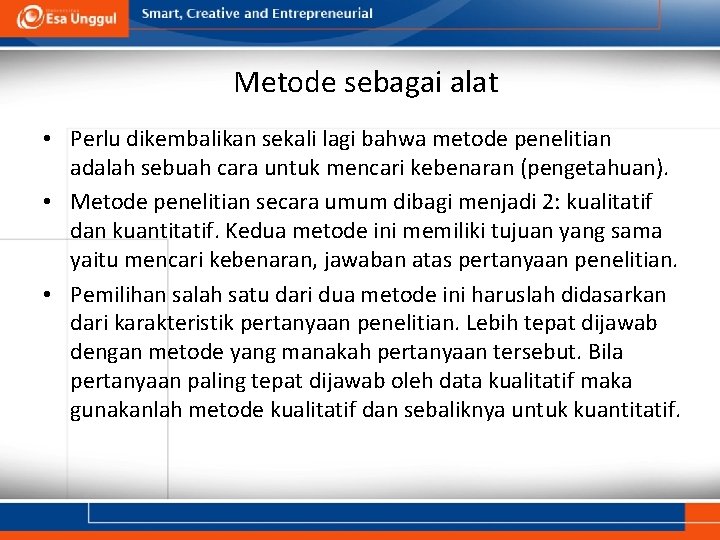 Esa Unggul

Smart, Creative and Entrepreneurial

Metode sebagai alat

• Perlu dikembalikan sekali lagi bahwa metode penelitian adalah sebuah cara untuk mencari kebenaran (pengetahuan).

• Metode penelitian secara umum dibagi menjadi 2: kualitatif dan kuantitatif. Kedua metode ini memiliki tujuan yang sama yaitu mencari kebenaran, jawaban atas pertanyaan penelitian.

• Pemilihan salah satu dari dua metode ini haruslah didasarkan dari karakteristik pertanyaan penelitian. Lebih tepat dijawab dengan metode yang manakah pertanyaan tersebut. Bila pertanyaan paling tepat dijawab oleh data kualitatif maka gunakanlah metode kualitatif dan sebaliknya untuk kuantitatif.